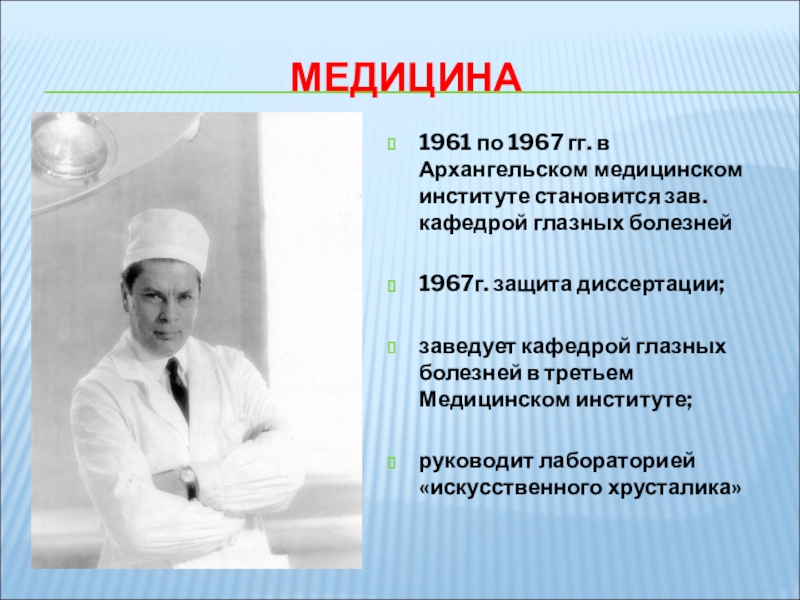 МЕДИЦИНА

1961 по 1967 гг. в Архангельском медицинском институте становится зав. кафедрой глазных болезней

1967г. защита диссертации;

заведует кафедрой глазных болезней в третьем Медицинском институте;

руководит лабораторией «искусственного хрусталика»